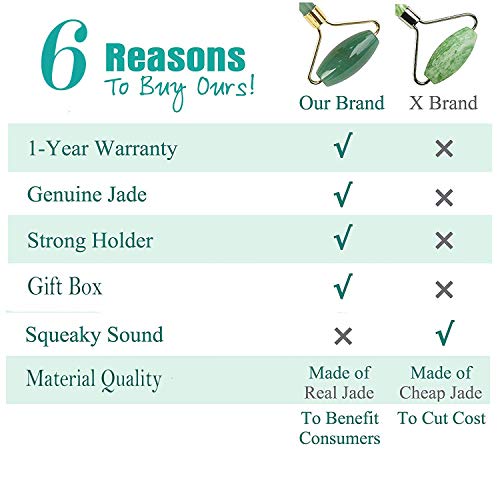 6 Reasons
To Buy Ours!

| | Our Brand | X Brand |
|---|---|---|
| 1-Year Warranty | √ | × |
| Genuine Jade | √ | × |
| Strong Holder | √ | × |
| Gift Box | √ | × |
| Squeaky Sound | × | √ |
| Material Quality | Made of Real Jade | Made of Cheap Jade |
| | To Benefit Consumers | To Cut Cost |